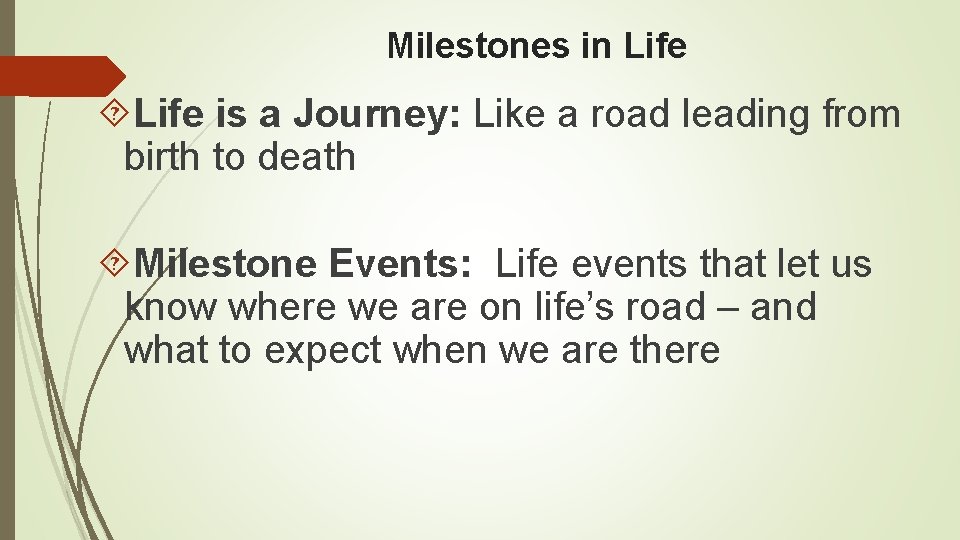 Milestones in Life

Life is a Journey: Like a road leading from birth to death

Milestone Events: Life events that let us know where we are on life’s road – and what to expect when we are there